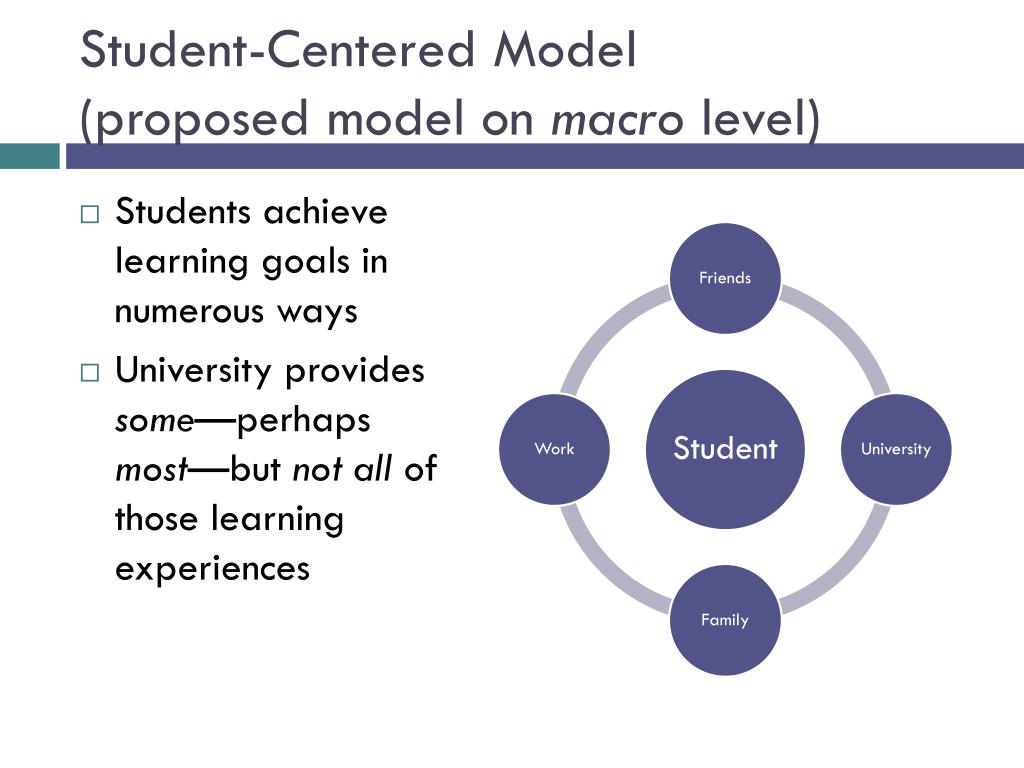 Student-Centered Model
(proposed model on macro level)

□ Students achieve learning goals in numerous ways

□ University provides some—perhaps most—but not all of those learning experiences

Friends

Work

Student

University

Family